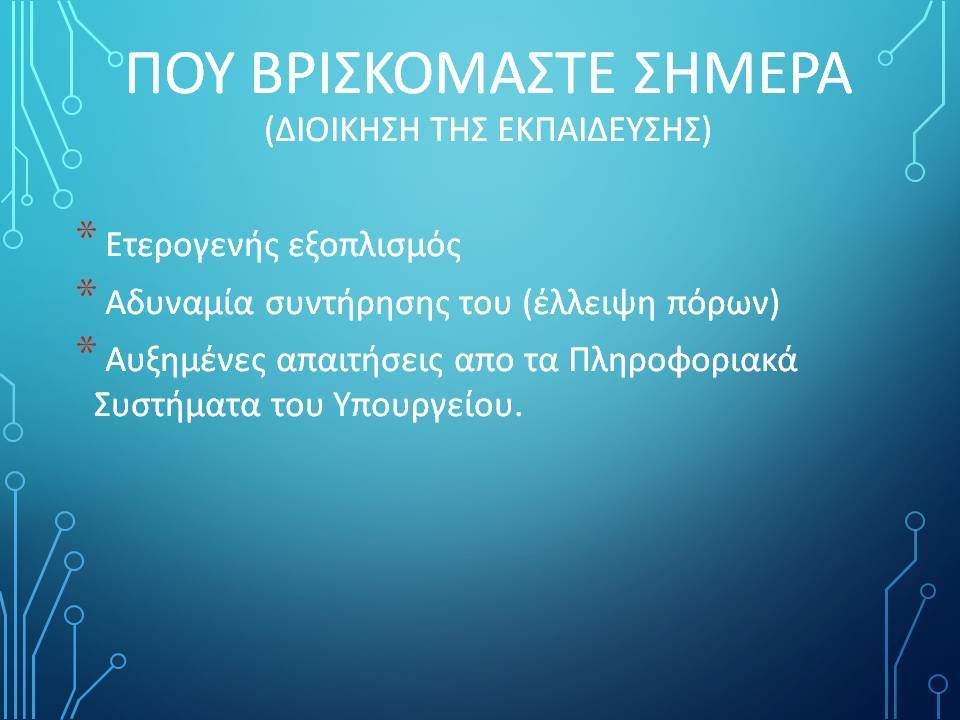 ΠΟΥ ΒΡΙΣΚΟΜΑΣΤΕ ΣΗΜΕΡΑ
(ΔΙΟΙΚΗΣΗ ΤΗΣ ΕΚΠΑΙΔΕΥΣΗΣ)

* Ετερογενής εξοπλισμός
* Αδυναμία συντήρησης του (έλλειψη πόρων)
* Αυξημένες απαιτήσεις απο τα Πληροφοριακά Συστήματα του Υπουργείου.